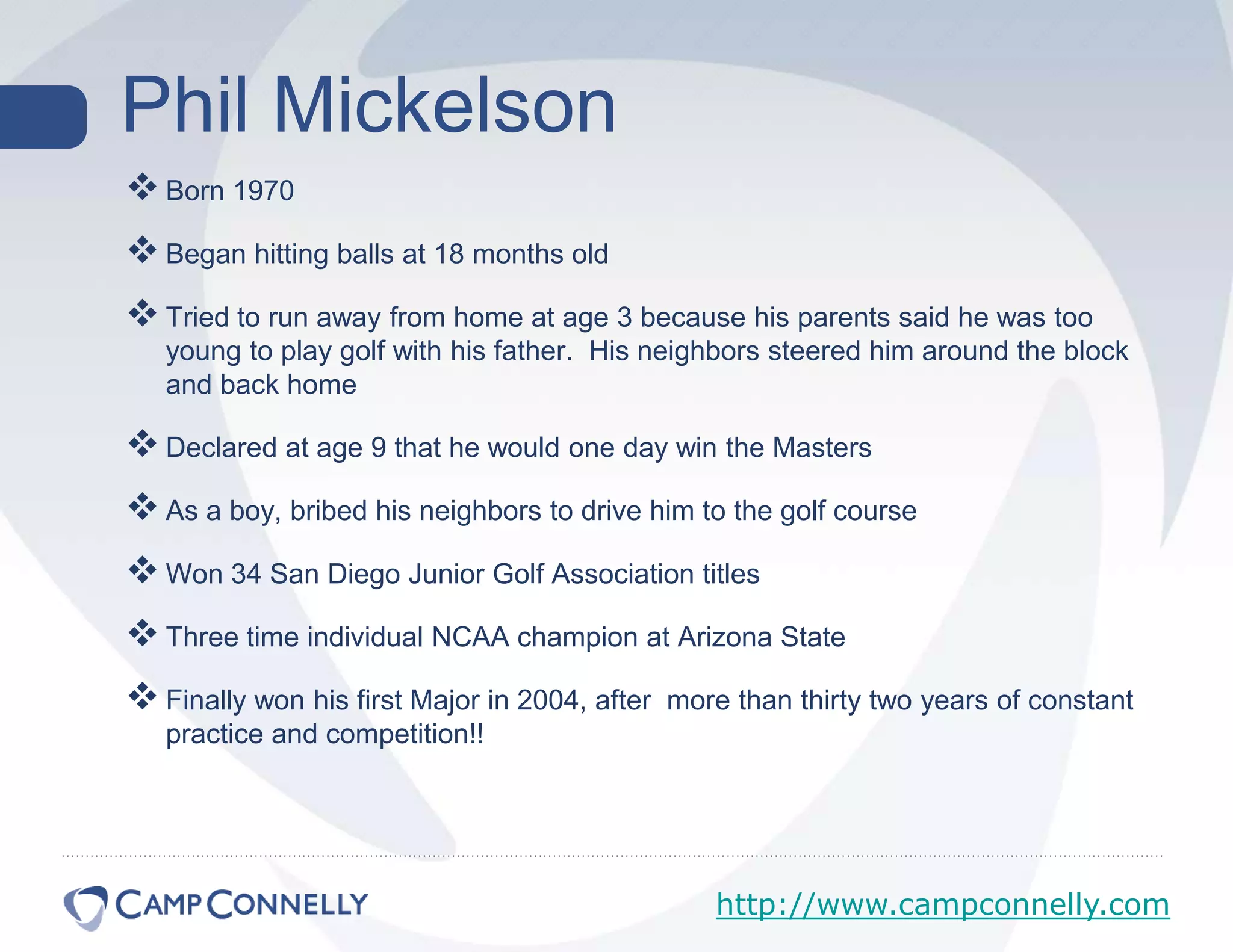 Phil Mickelson

❖ Born 1970

❖ Began hitting balls at 18 months old

❖ Tried to run away from home at age 3 because his parents said he was too young to play golf with his father. His neighbors steered him around the block and back home

❖ Declared at age 9 that he would one day win the Masters

❖ As a boy, bribed his neighbors to drive him to the golf course

❖ Won 34 San Diego Junior Golf Association titles

❖ Three time individual NCAA champion at Arizona State

❖ Finally won his first Major in 2004, after more than thirty two years of constant practice and competition!!

CAMP CONNELLY

http://www.campconnelly.com